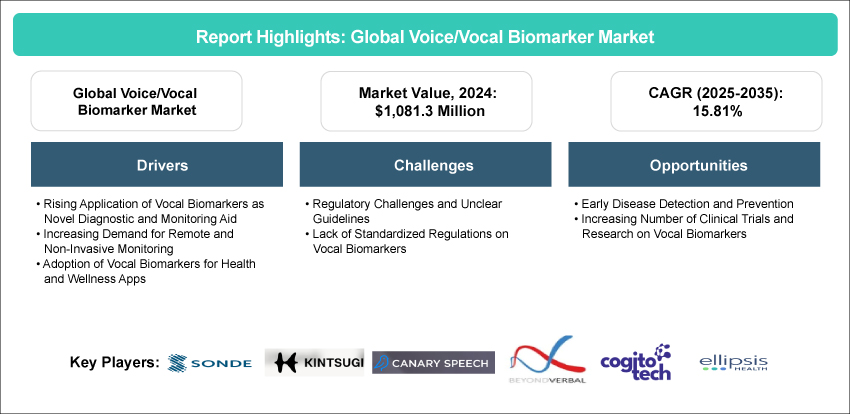 Report Highlights: Global Voice/Vocal Biomarker Market

Global Voice/Vocal Biomarker Market

Market Value, 2024: $1,081.3 Million

CAGR (2025-2035): 15.81%

Drivers

• Rising Application of Vocal Biomarkers as Novel Diagnostic and Monitoring Aid
• Increasing Demand for Remote and Non-Invasive Monitoring
• Adoption of Vocal Biomarkers for Health and Wellness Apps

Challenges

• Regulatory Challenges and Unclear Guidelines
• Lack of Standardized Regulations on Vocal Biomarkers

Opportunities

• Early Disease Detection and Prevention
• Increasing Number of Clinical Trials and Research on Vocal Biomarkers

Key Players: SONDE KINTSUGI CANARY SPEECH BEYONDVERBAL cogito tech ellipsis HEALTH